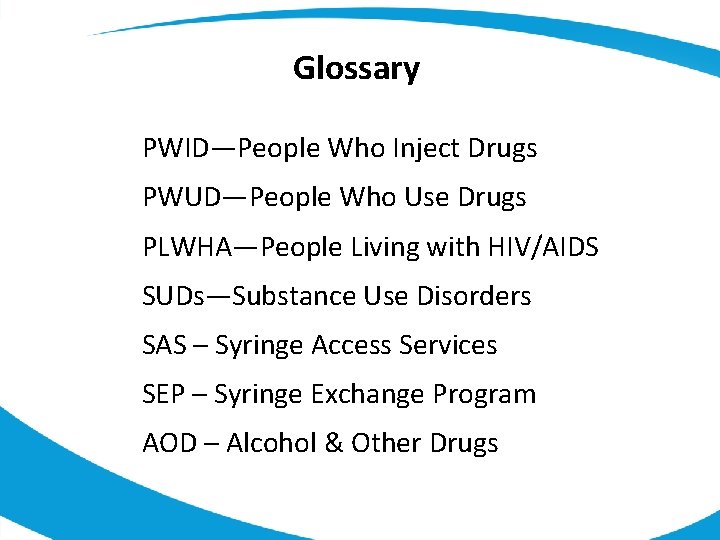 Glossary

PWID—People Who Inject Drugs

PWUD—People Who Use Drugs

PLWHA—People Living with HIV/AIDS

SUDs—Substance Use Disorders

SAS – Syringe Access Services

SEP – Syringe Exchange Program

AOD – Alcohol & Other Drugs